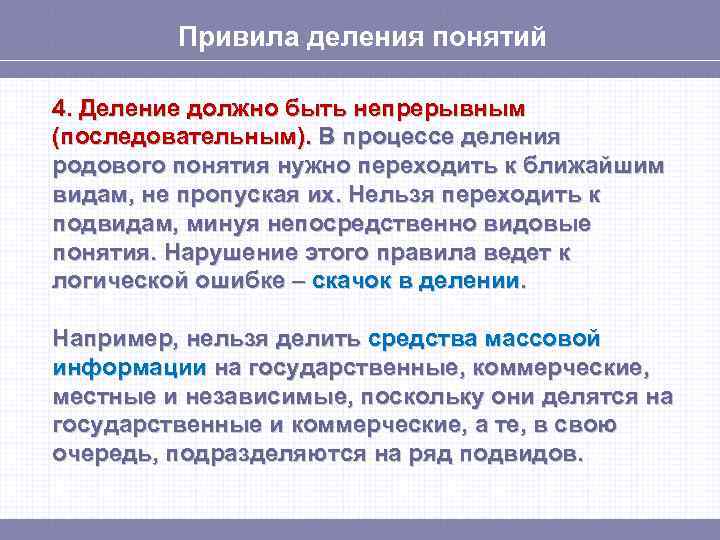 Привила деления понятий

4. Деление должно быть непрерывным (последовательным). В процессе деления родового понятия нужно переходить к ближайшим видам, не пропуская их. Нельзя переходить к подвидам, минуя непосредственно видовые понятия. Нарушение этого правила ведет к логической ошибке – скачок в делении.

Например, нельзя делить средства массовой информации на государственные, коммерческие, местные и независимые, поскольку они делятся на государственные и коммерческие, а те, в свою очередь, подразделяются на ряд подвидов.